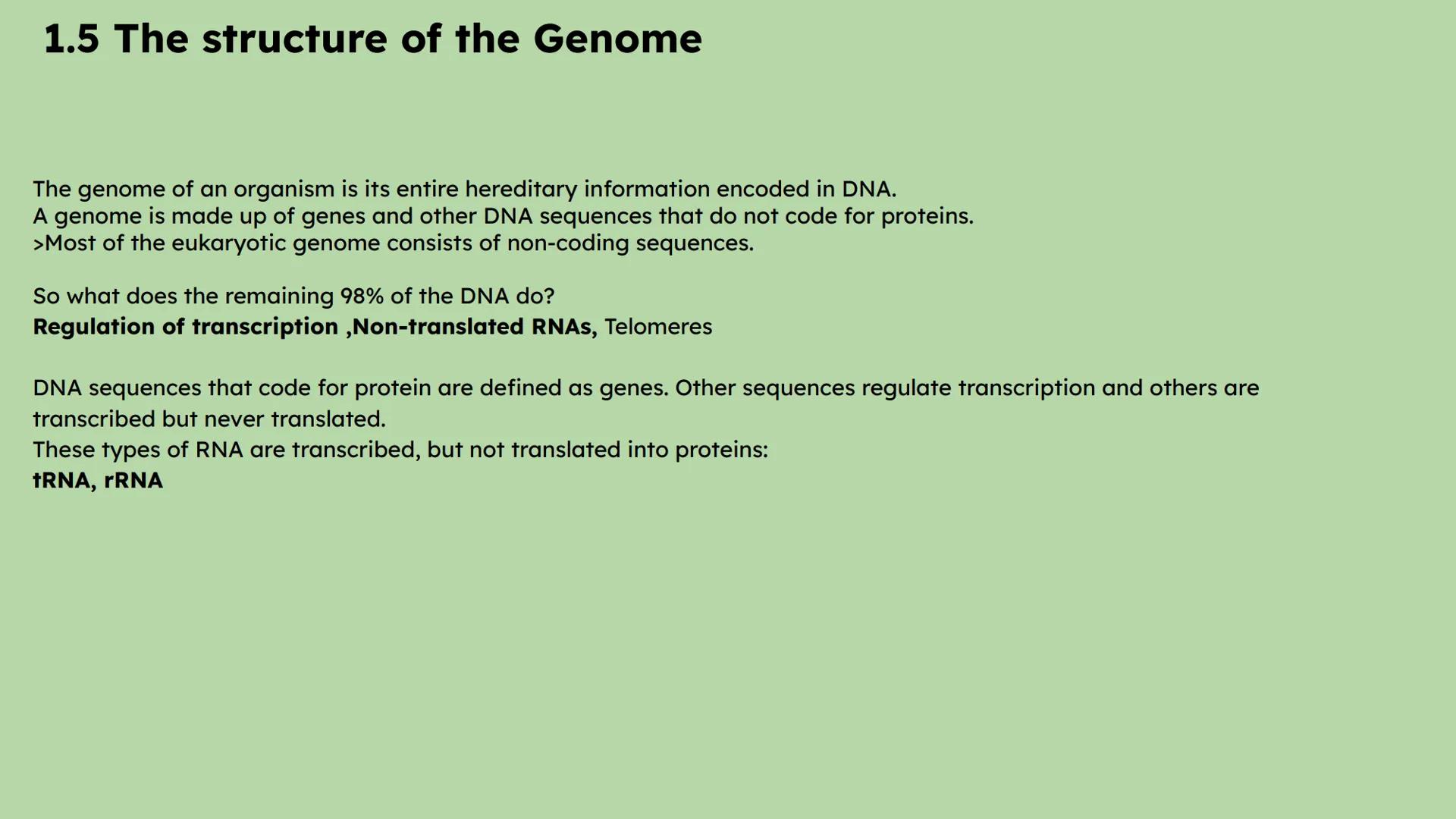 1.5 The structure of the Genome

The genome of an organism is its entire hereditary information encoded in DNA.
A genome is made up of genes and other DNA sequences that do not code for proteins.
>Most of the eukaryotic genome consists of non-coding sequences.

So what does the remaining 98% of the DNA do?
Regulation of transcription ,Non-translated RNAs, Telomeres

DNA sequences that code for protein are defined as genes. Other sequences regulate transcription and others are transcribed but never translated.
These types of RNA are transcribed, but not translated into proteins:
tRNA, rRNA